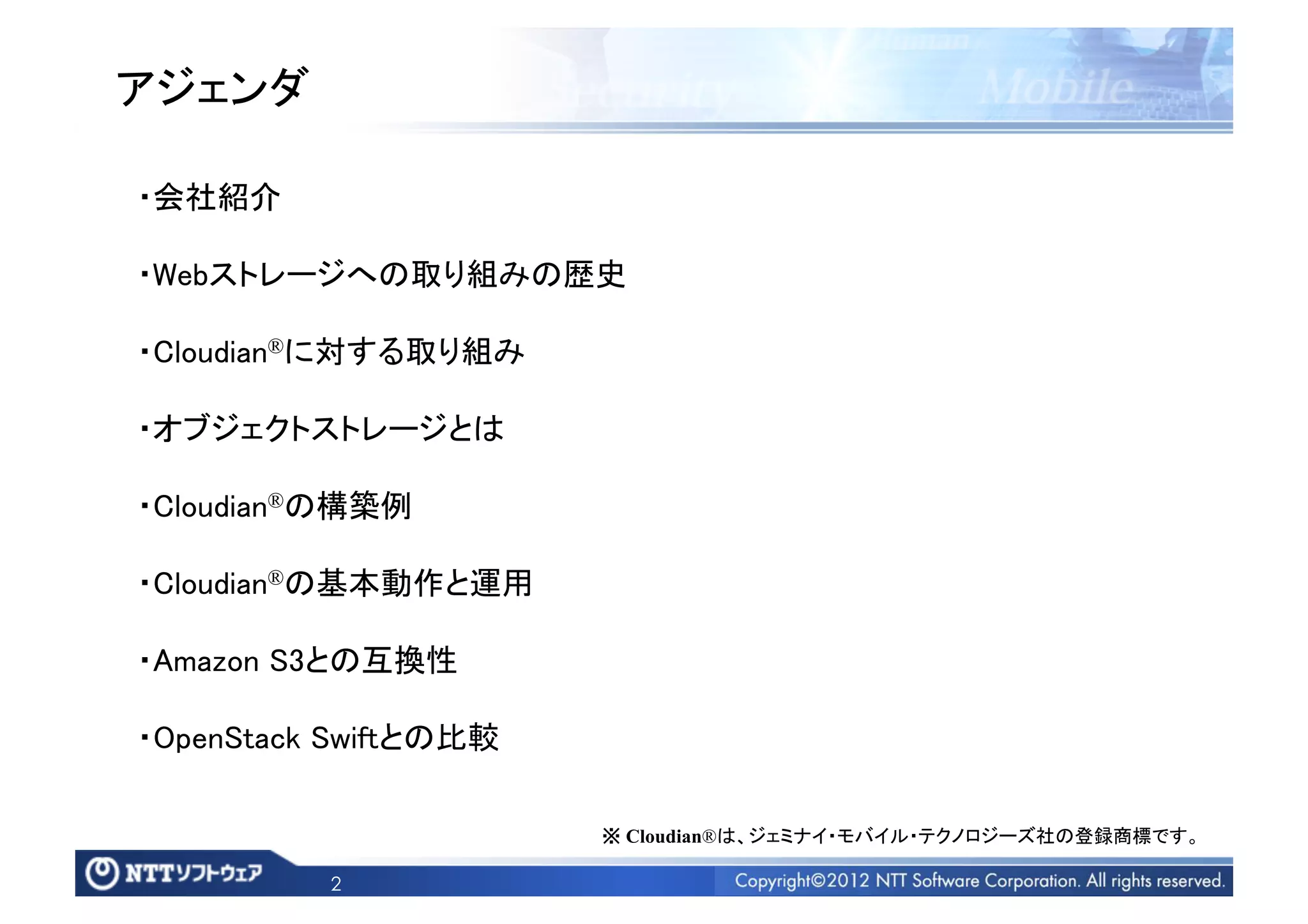 アジェンダ

Mobile

・会社紹介

・Webストレージへの取り組みの歴史

・Cloudian®に対する取り組み

・オブジェクトストレージとは

・Cloudian®の構築例

・Cloudian®の基本動作と運用

・Amazon S3との互換性

・OpenStack Swiftとの比較

※ Cloudian®は、ジェミナイ・モバイル・テクノロジーズ社の登録商標です。

NTTソフトウェア

2

Copyright©2012 NTT Software Corporation. All rights reserved.